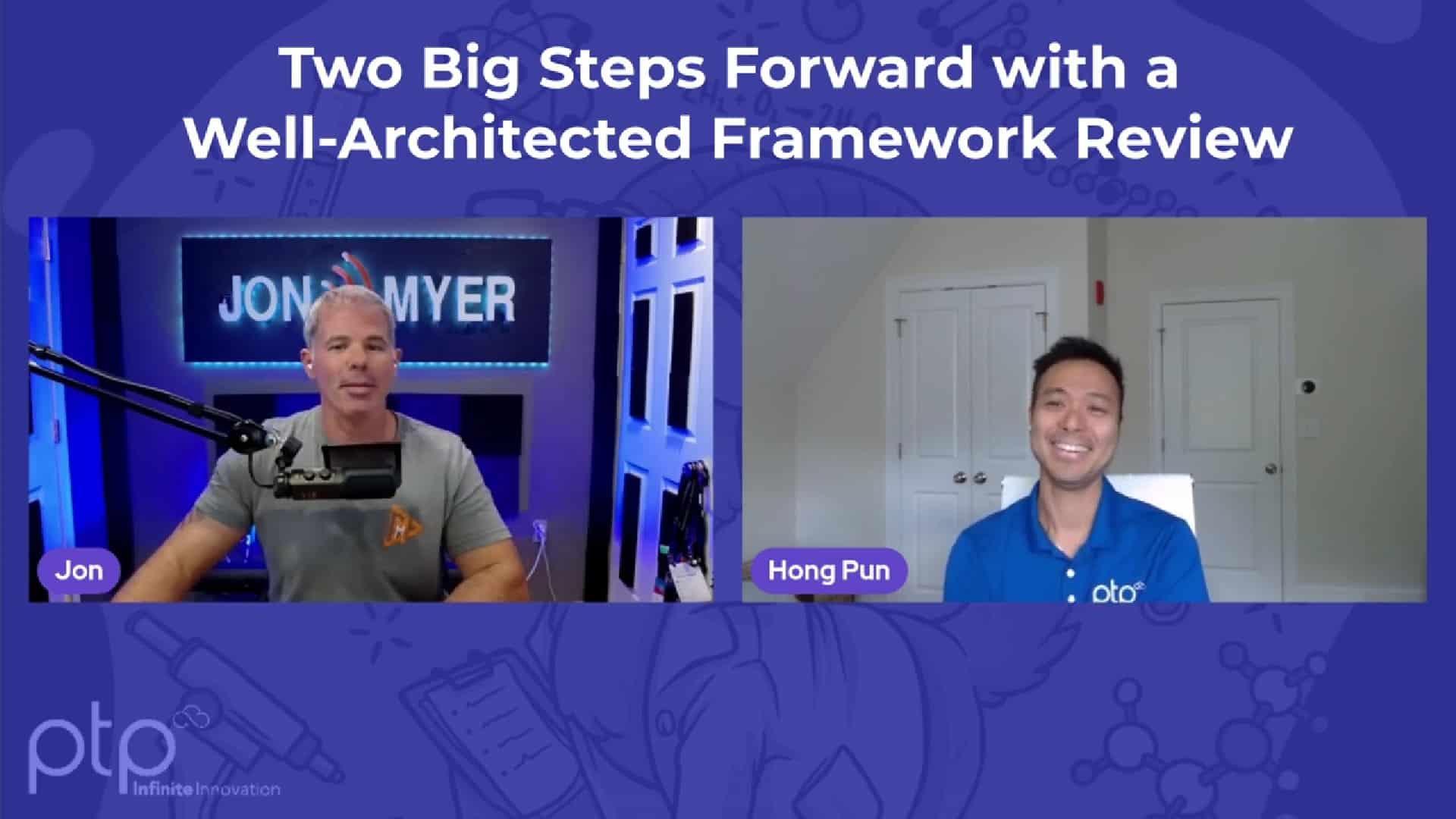 Two Big Steps Forward with a Well-Architected Framework Review

JON MYER

Jon

Hong Pun

ptp

ptp
Infinite Innovation